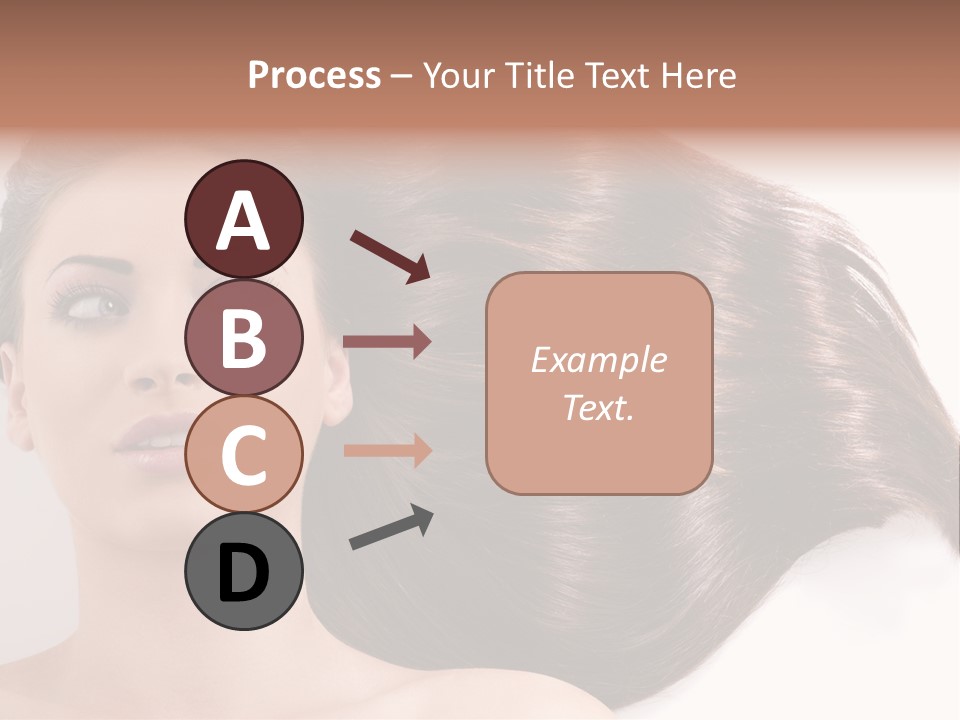 Process – Your Title Text Here

A

B

C

D

Example Text.